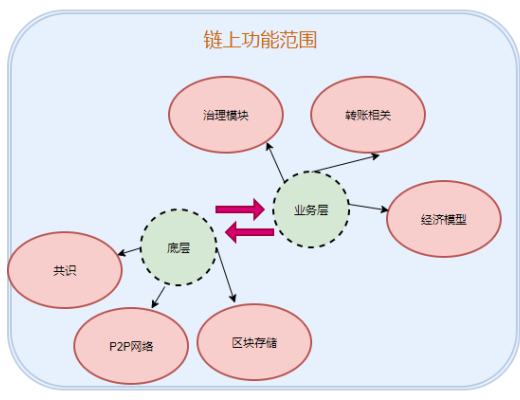 链上功能范围

治理模块

转账相关

业务层

经济模型

底层

共识

P2P网络

区块存储